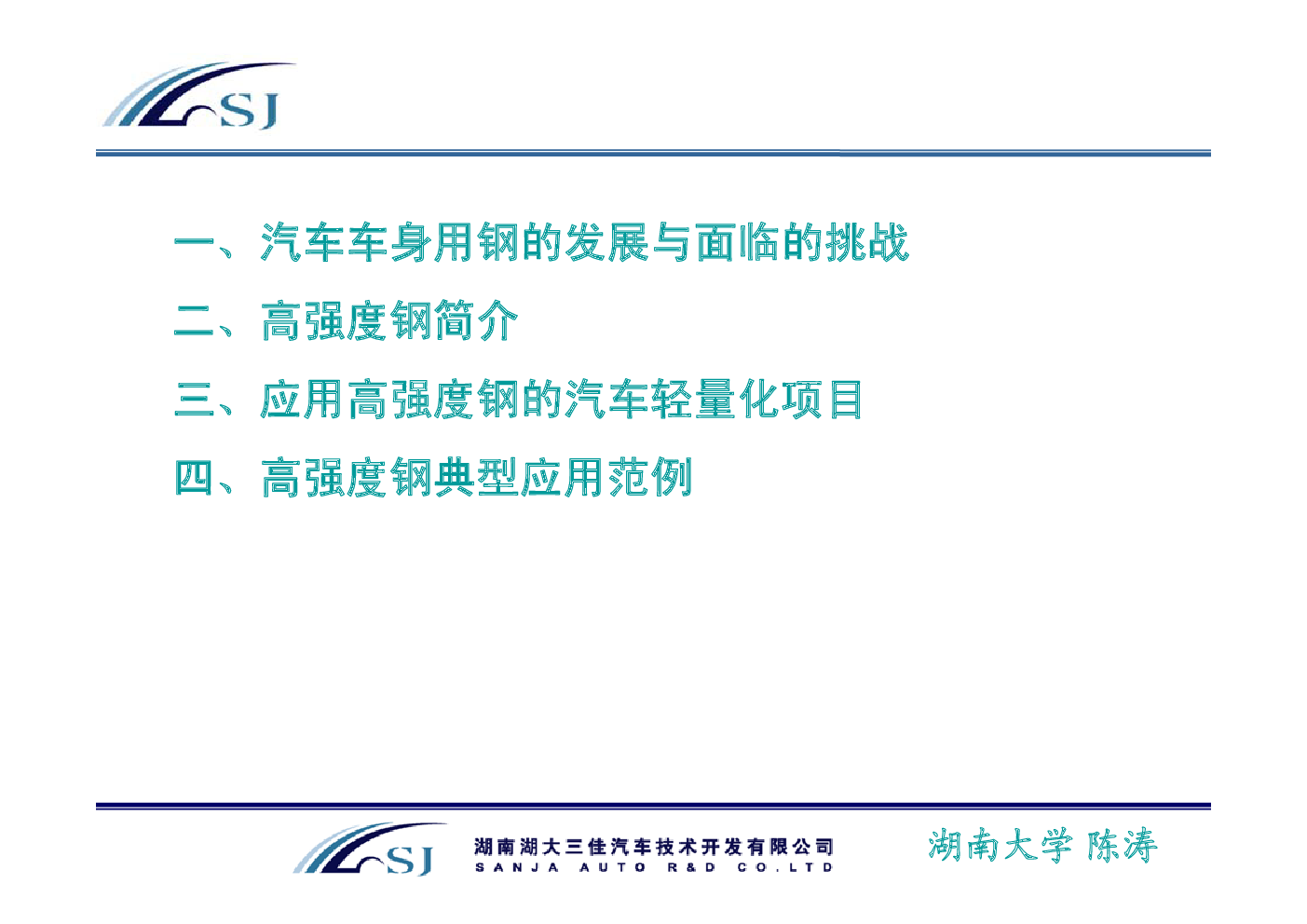 SJ

一、汽车车身用钢的发展与面临的挑战

二、高强度钢简介

三、应用高强度钢的汽车轻量化项目

四、高强度钢典型应用范例

SJ 湖南湖大三佳汽车技术开发有限公司 SANJA AUTO R&D CO.LTD

湖南大学 陈涛